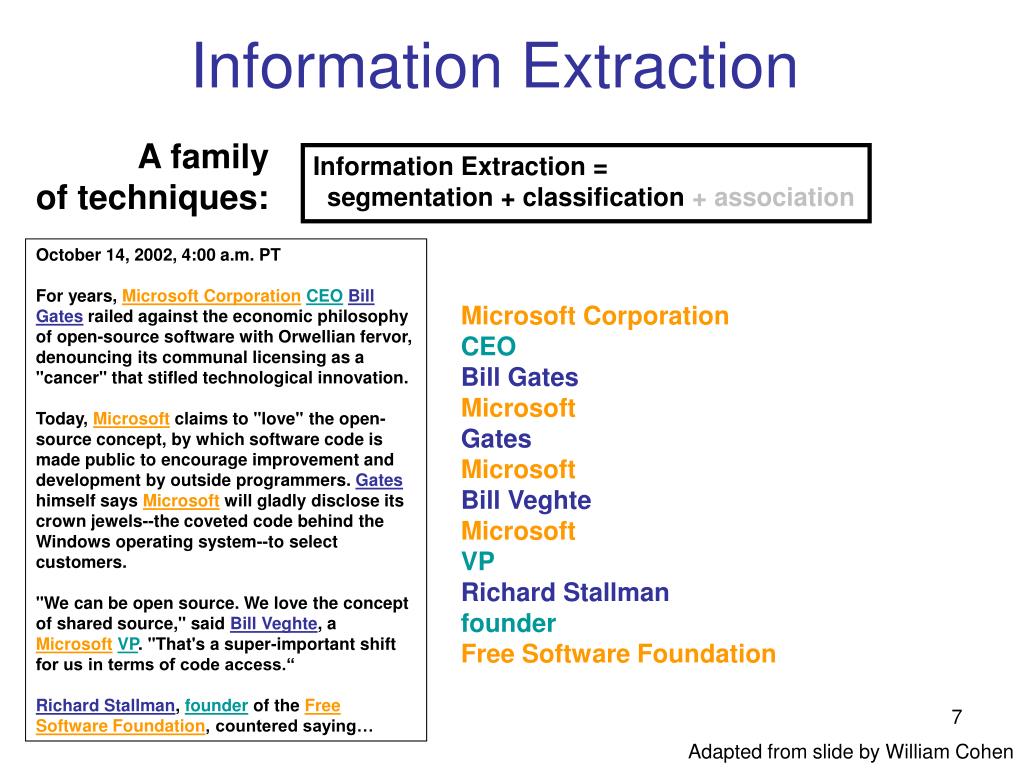 Information Extraction

A family of techniques:

Information Extraction = segmentation + classification + association

October 14, 2002, 4:00 a.m. PT

For years, Microsoft Corporation CEO Bill Gates railed against the economic philosophy of open-source software with Orwellian fervor, denouncing its communal licensing as a "cancer" that stifled technological innovation.

Today, Microsoft claims to "love" the open-source concept, by which software code is made public to encourage improvement and development by outside programmers. Gates himself says Microsoft will gladly disclose its crown jewels--the coveted code behind the Windows operating system--to select customers.

"We can be open source. We love the concept of shared source," said Bill Veghte, a Microsoft VP. "That's a super-important shift for us in terms of code access.“

Richard Stallman, founder of the Free Software Foundation, countered saying…

Microsoft Corporation
CEO
Bill Gates
Microsoft
Gates
Microsoft
Bill Veghte
Microsoft
VP
Richard Stallman
founder
Free Software Foundation

7

Adapted from slide by William Cohen